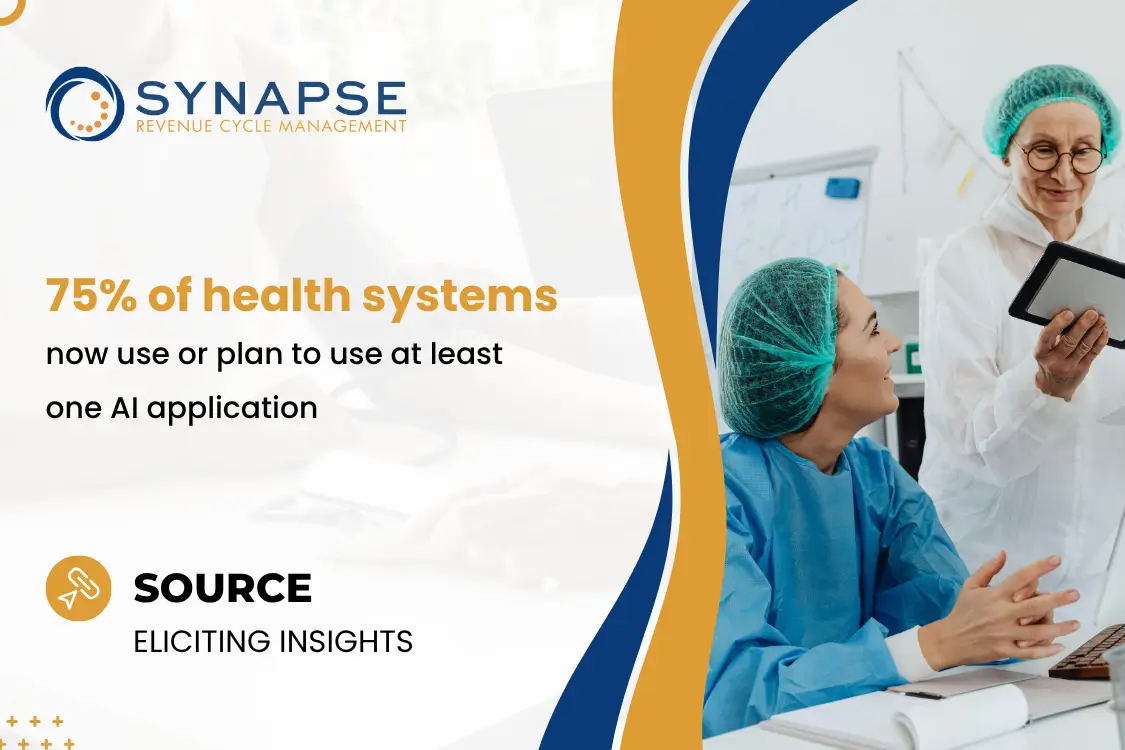 SYNAPSE
REVENUE CYCLE MANAGEMENT

75% of health systems
now use or plan to use at least one AI application

SOURCE
ELICITING INSIGHTS